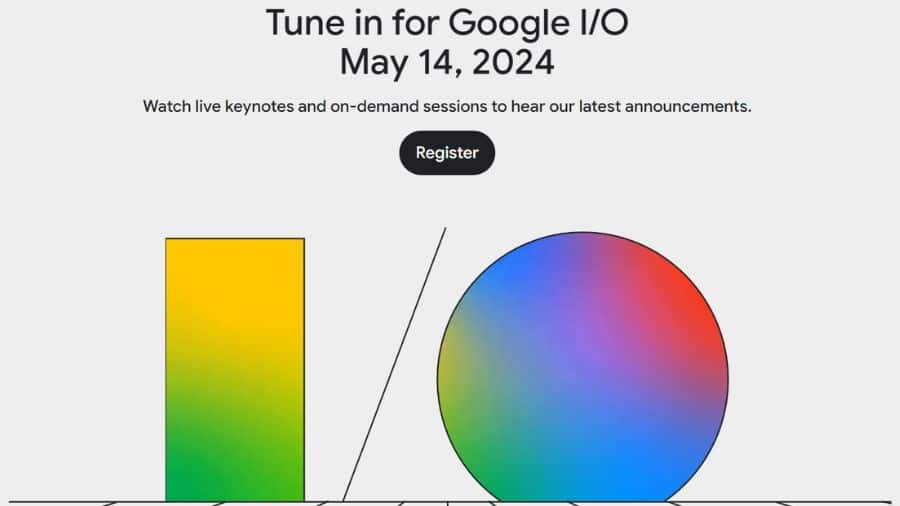 Tune in for Google I/O
May 14, 2024

Watch live keynotes and on-demand sessions to hear our latest announcements.

Register